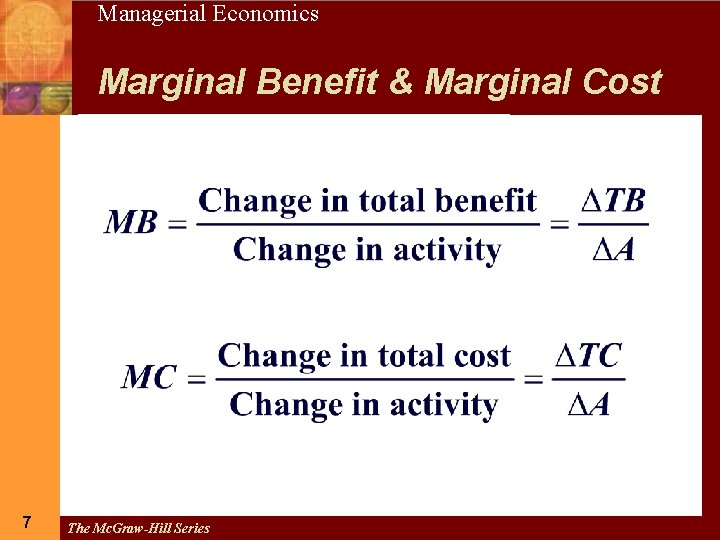 Managerial Economics

Marginal Benefit & Marginal Cost

$MB = \frac{\text{Change in total benefit}}{\text{Change in activity}} = \frac{\Delta TB}{\Delta A}$

$MC = \frac{\text{Change in total cost}}{\text{Change in activity}} = \frac{\Delta TC}{\Delta A}$

7

The McGraw-Hill Series